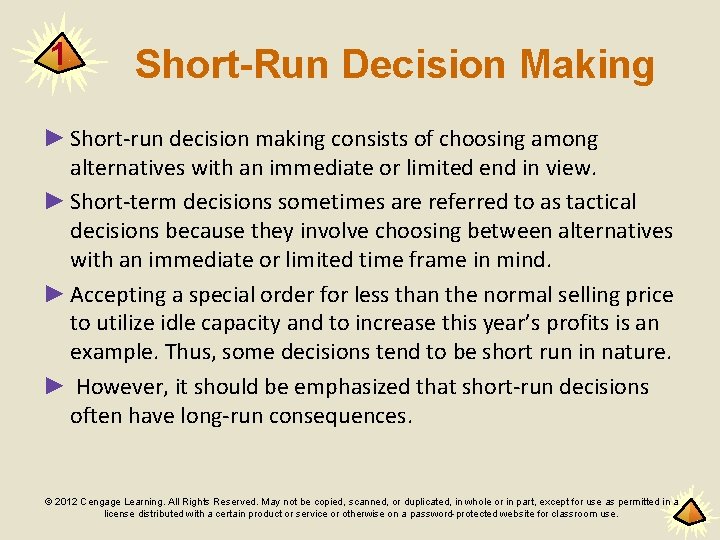 1

Short-Run Decision Making

► Short-run decision making consists of choosing among alternatives with an immediate or limited end in view.

► Short-term decisions sometimes are referred to as tactical decisions because they involve choosing between alternatives with an immediate or limited time frame in mind.

► Accepting a special order for less than the normal selling price to utilize idle capacity and to increase this year's profits is an example. Thus, some decisions tend to be short run in nature.

► However, it should be emphasized that short-run decisions often have long-run consequences.

© 2012 Cengage Learning. All Rights Reserved. May not be copied, scanned, or duplicated, in whole or in part, except for use as permitted in a license distributed with a certain product or service or otherwise on a password-protected website for classroom use.